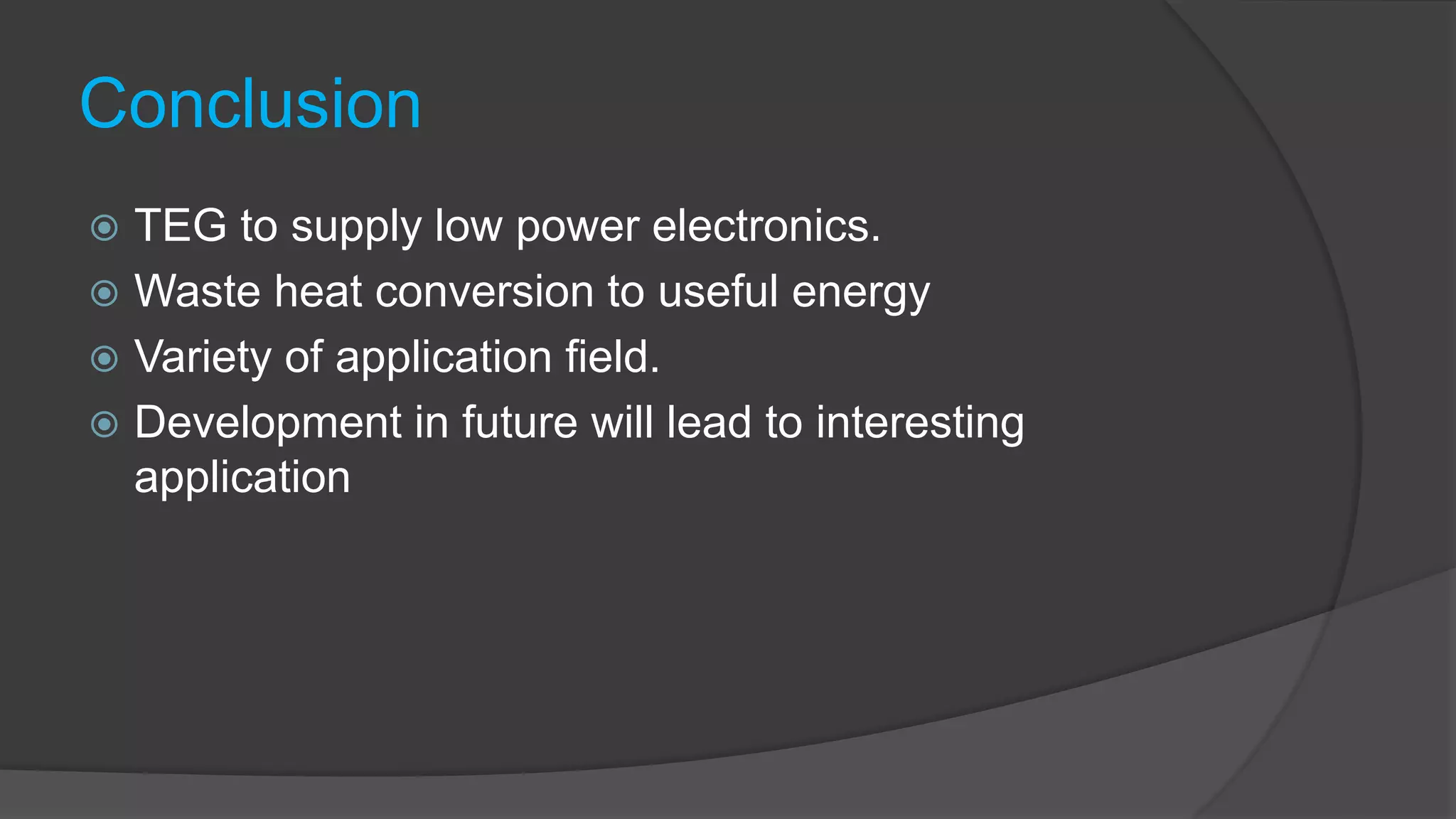 Conclusion

TEG to supply low power electronics.
Waste heat conversion to useful energy
Variety of application field.
Development in future will lead to interesting application